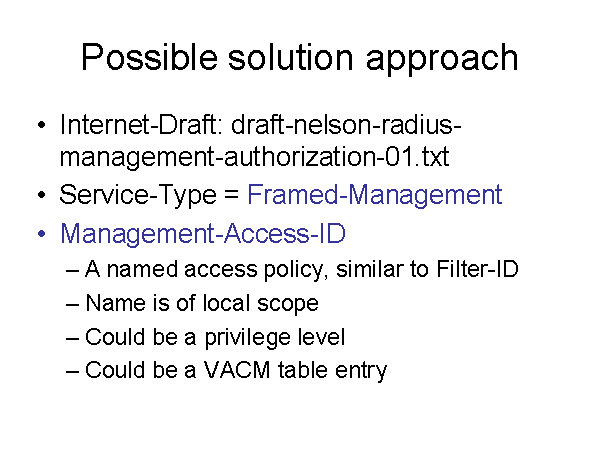 Possible solution approach

• Internet-Draft: draft-nelson-radius-management-authorization-01.txt
• Service-Type = Framed-Management
• Management-Access-ID
– A named access policy, similar to Filter-ID
– Name is of local scope
– Could be a privilege level
– Could be a VACM table entry